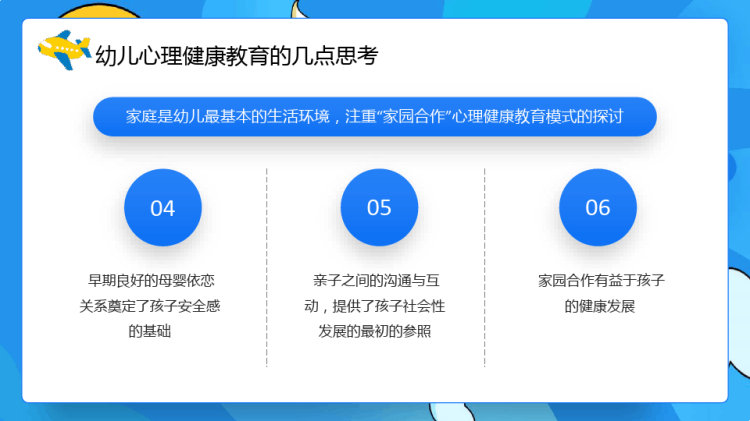 幼儿心理健康教育的几点思考

家庭是幼儿最基本的生活环境，注重“家园合作”心理健康教育模式的探讨

04

早期良好的母婴依恋关系奠定了孩子安全感的基础

05

亲子之间的沟通与互动，提供了孩子社会性发展的最初的参照

06

家园合作有益于孩子的健康发展